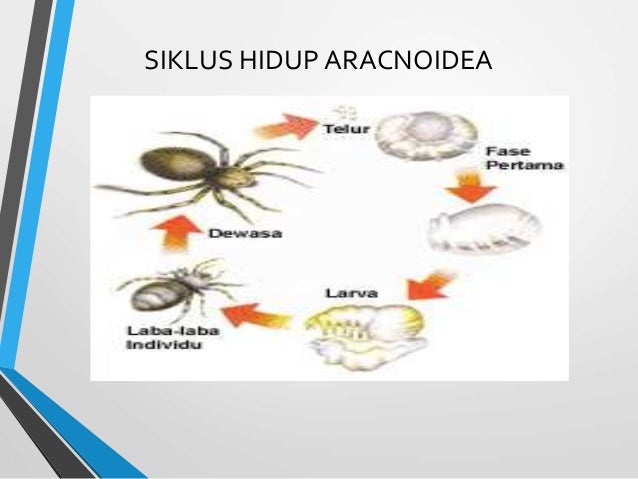 SIKLUS HIDUP ARACNOIDEA

Telur

Fase Pertama

Larva

Laba-laba Individu

Dewasa